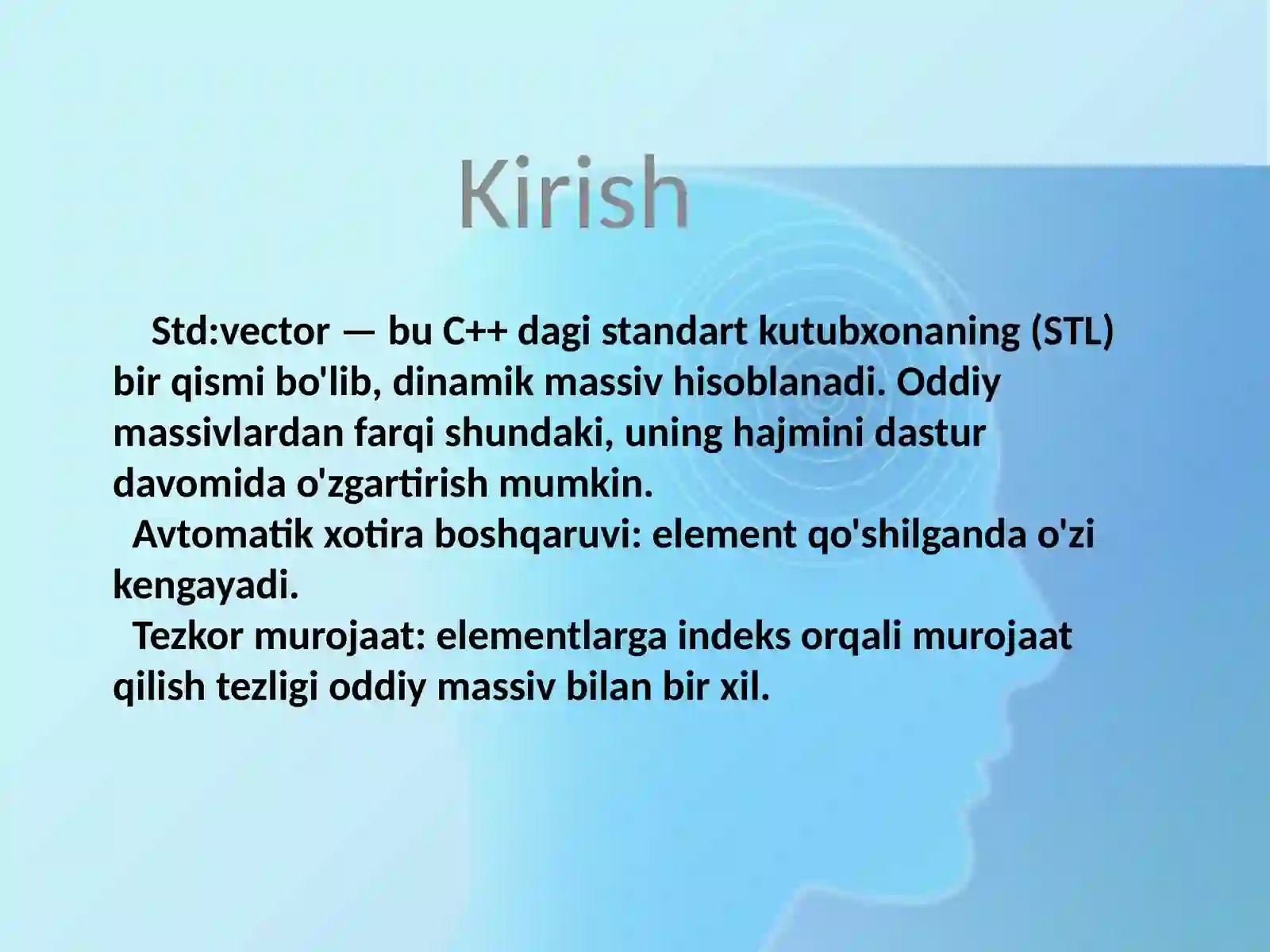 Kirish

Std:vector — bu C++ dagi standart kutubxonaning (STL) bir qismi bo'lib, dinamik massiv hisoblanadi. Oddiy massivlardan farqi shundaki, uning hajmini dastur davomida o'zgartirish mumkin.

Avtomatik xotira boshqaruvi: element qo'shilganda o'zi kengayadi.

Tezkor murojaat: elementlarga indeks orqali murojaat qilish tezligi oddiy massiv bilan bir xil.